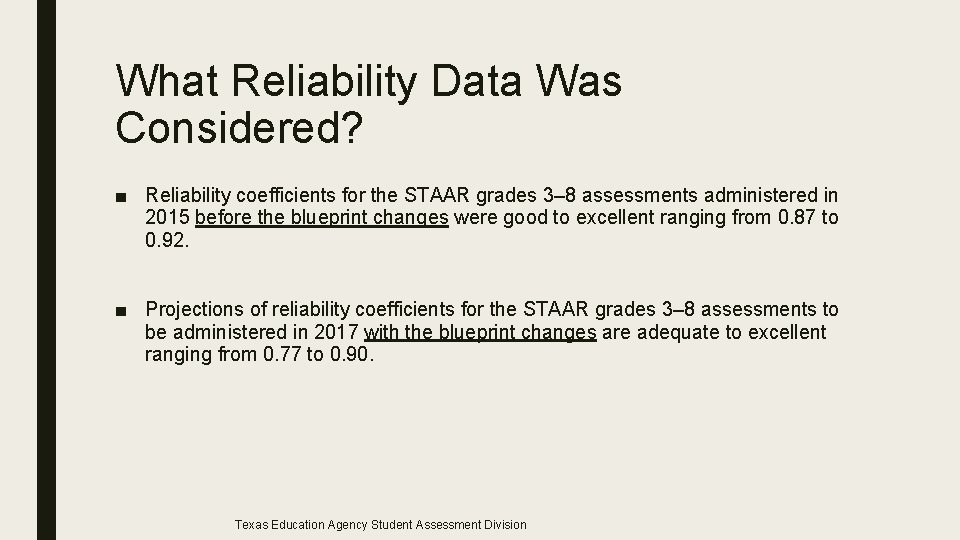 What Reliability Data Was Considered?

■ Reliability coefficients for the STAAR grades 3–8 assessments administered in 2015 before the blueprint changes were good to excellent ranging from 0.87 to 0.92.

■ Projections of reliability coefficients for the STAAR grades 3–8 assessments to be administered in 2017 with the blueprint changes are adequate to excellent ranging from 0.77 to 0.90.

Texas Education Agency Student Assessment Division